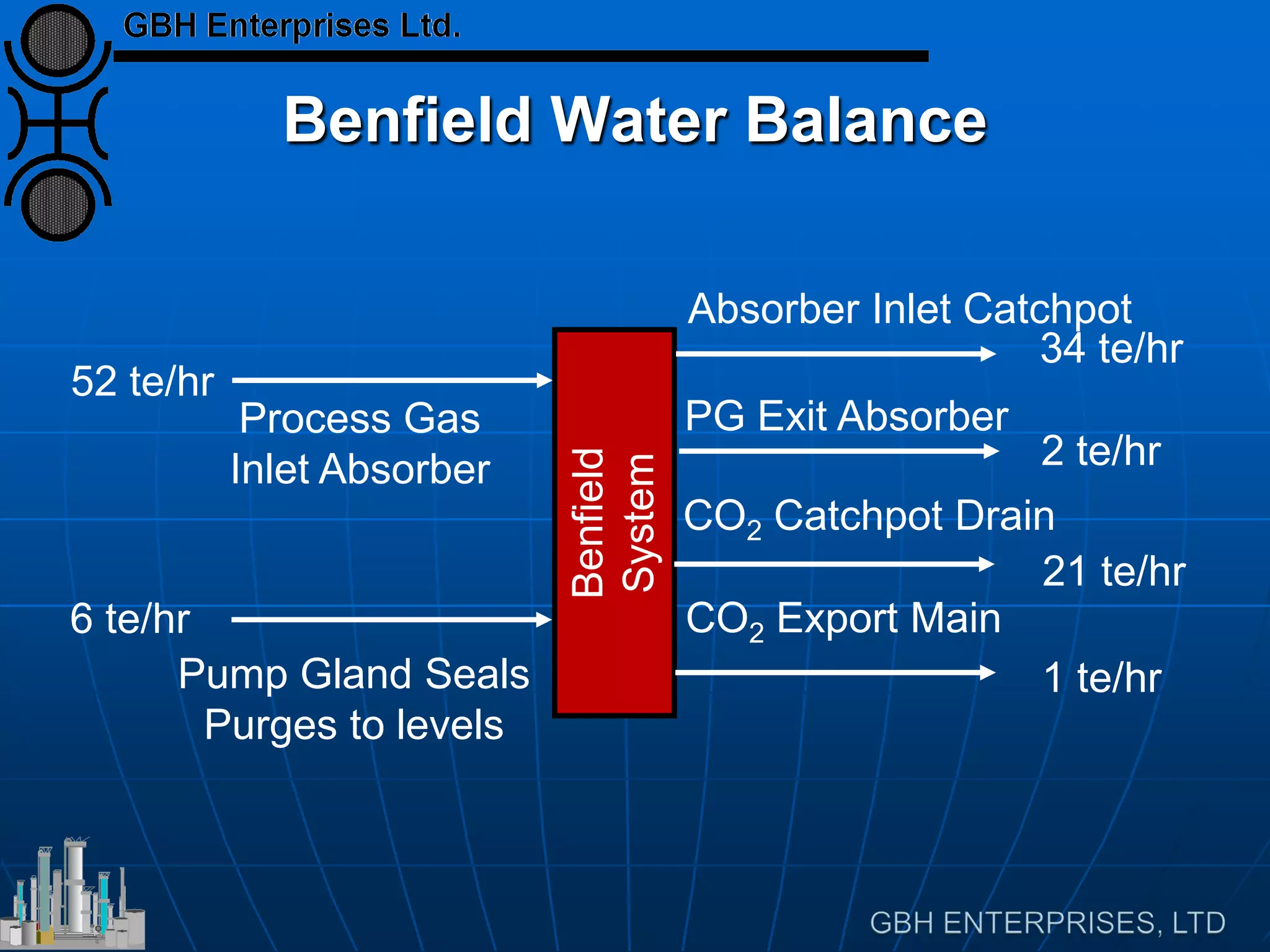 GBH Enterprises Ltd.

Benfield Water Balance

52 te/hr

Process Gas Inlet Absorber

6 te/hr

Pump Gland Seals Purges to levels

Benfield System

Absorber Inlet Catchpot

34 te/hr

PG Exit Absorber

2 te/hr

$CO_2$ Catchpot Drain

21 te/hr

$CO_2$ Export Main

1 te/hr

GBH ENTERPRISES, LTD